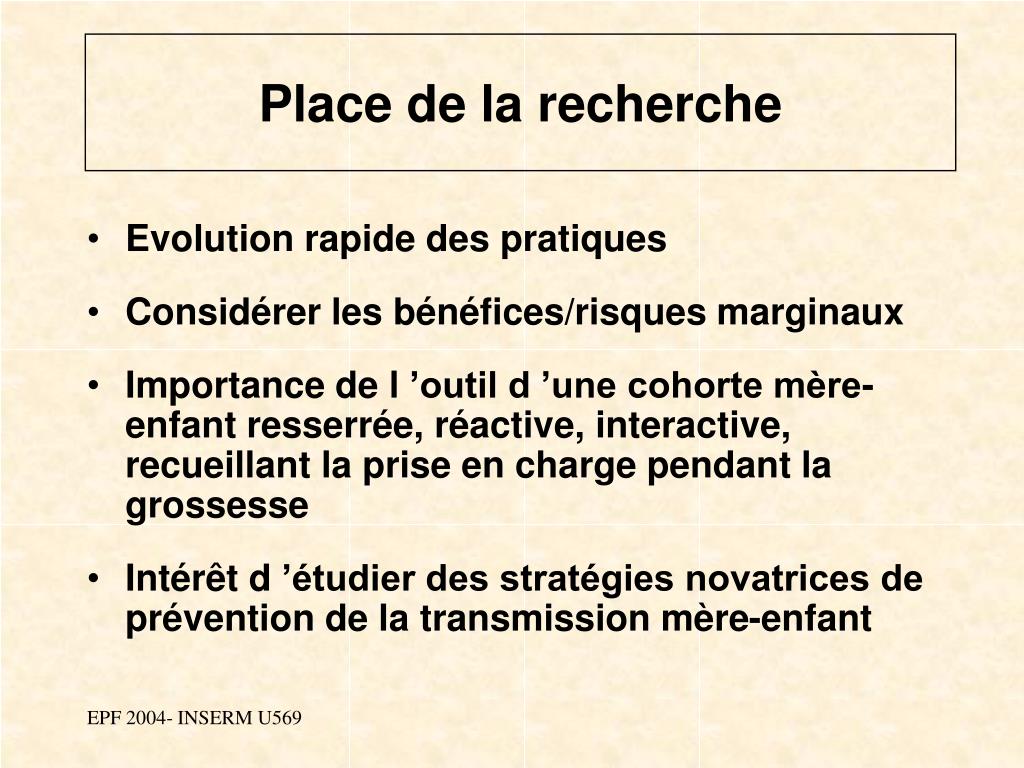 Place de la recherche

• Evolution rapide des pratiques

• Considérer les bénéfices/risques marginaux

• Importance de l ’outil d ’une cohorte mère-enfant resserrée, réactive, interactive, recueillant la prise en charge pendant la grossesse

• Intérêt d ’étudier des stratégies novatrices de prévention de la transmission mère-enfant

EPF 2004- INSERM U569